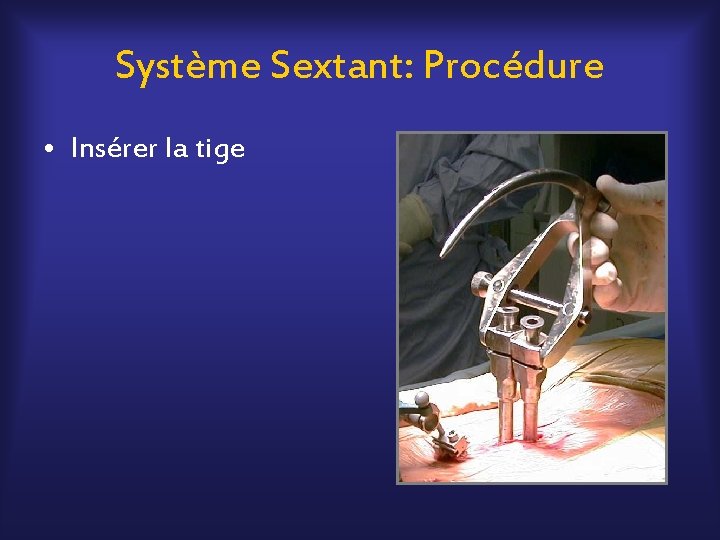 Système Sextant: Procédure

• Insérer la tige